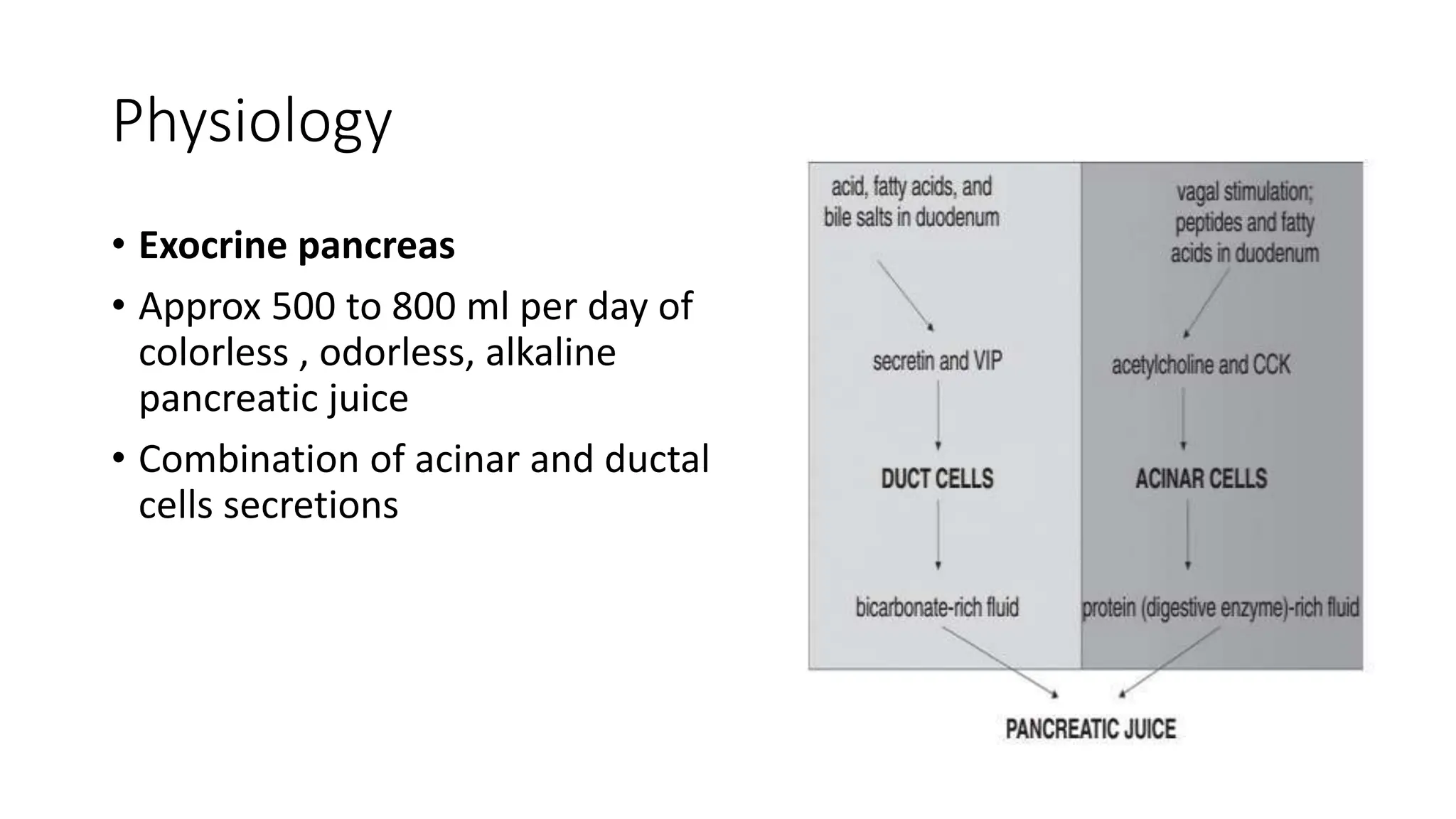 Physiology

• Exocrine pancreas
• Approx 500 to 800 ml per day of colorless , odorless, alkaline pancreatic juice
• Combination of acinar and ductal cells secretions

acid, fatty acids, and bile salts in duodenum

secretin and VIP

DUCT CELLS

bicarbonate-rich fluid

vagal stimulation; peptides and fatty acids in duodenum

acetylcholine and CCK

ACINAR CELLS

protein (digestive enzyme)-rich fluid

PANCREATIC JUICE